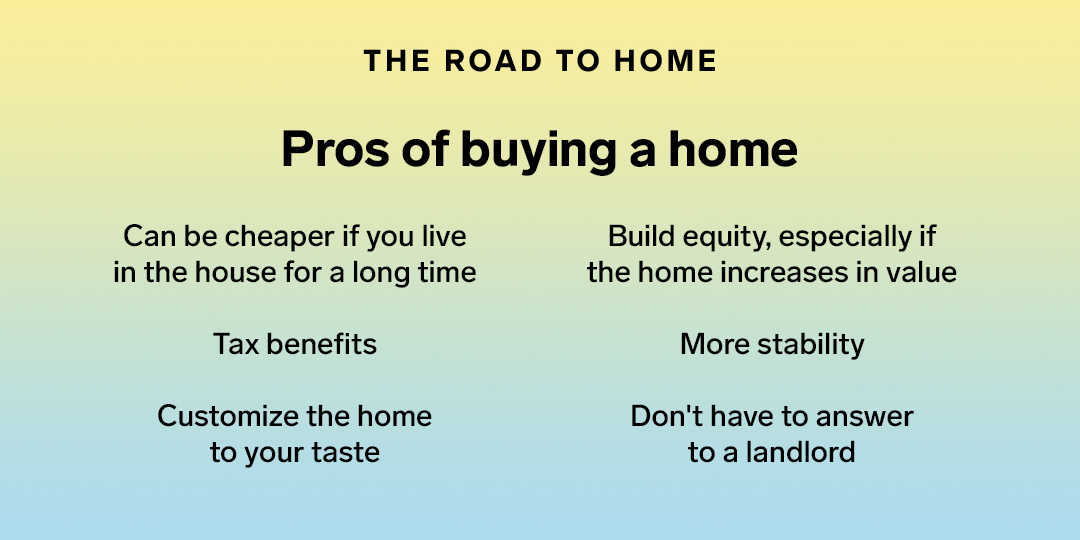 THE ROAD TO HOME

Pros of buying a home

Can be cheaper if you live in the house for a long time

Tax benefits

Customize the home to your taste

Build equity, especially if the home increases in value

More stability

Don't have to answer to a landlord